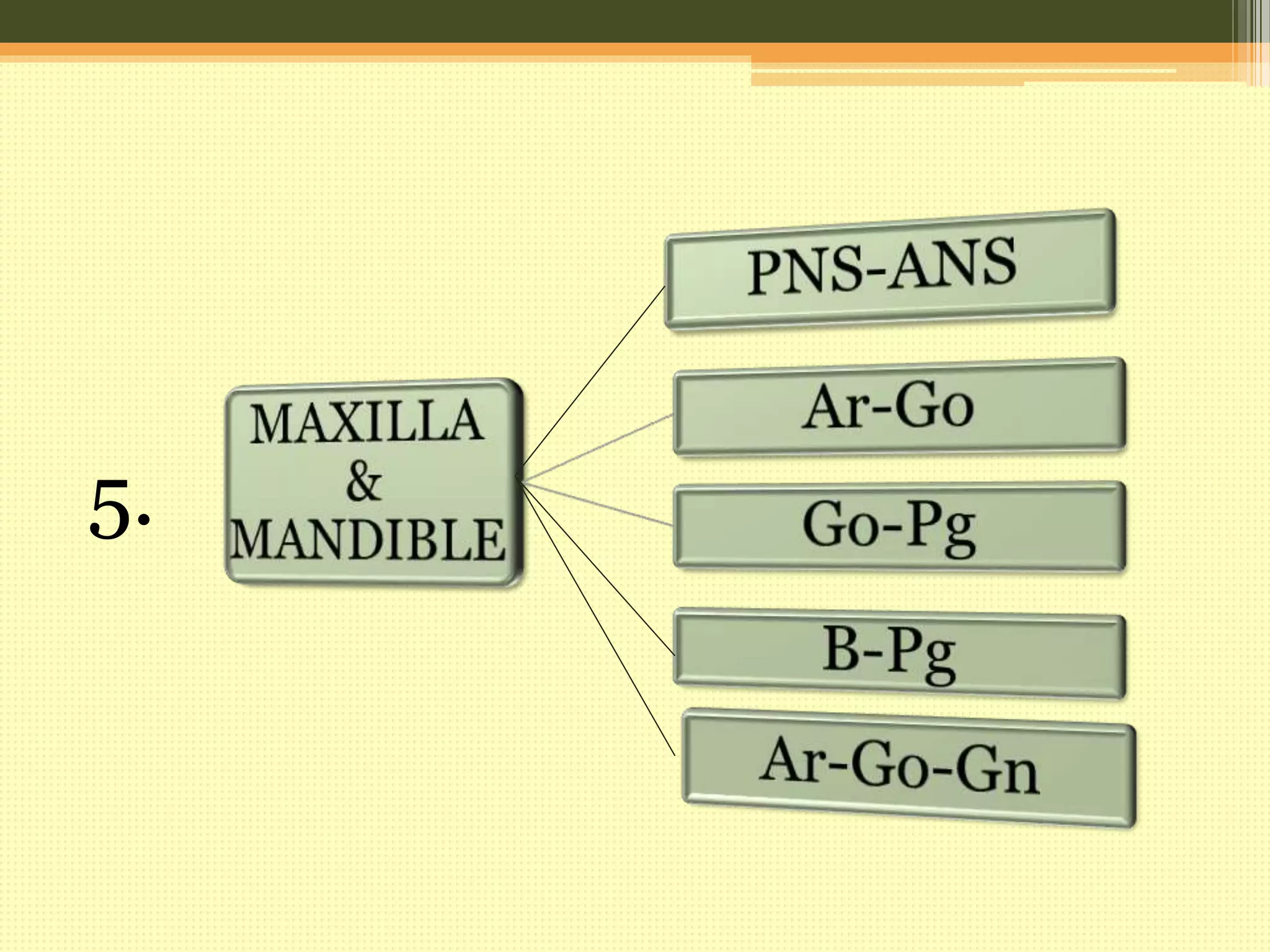 5.

MAXILLA
&
MANDIBLE

PNS-ANS

Ar-Go

Go-Pg

B-Pg

Ar-Go-Gn